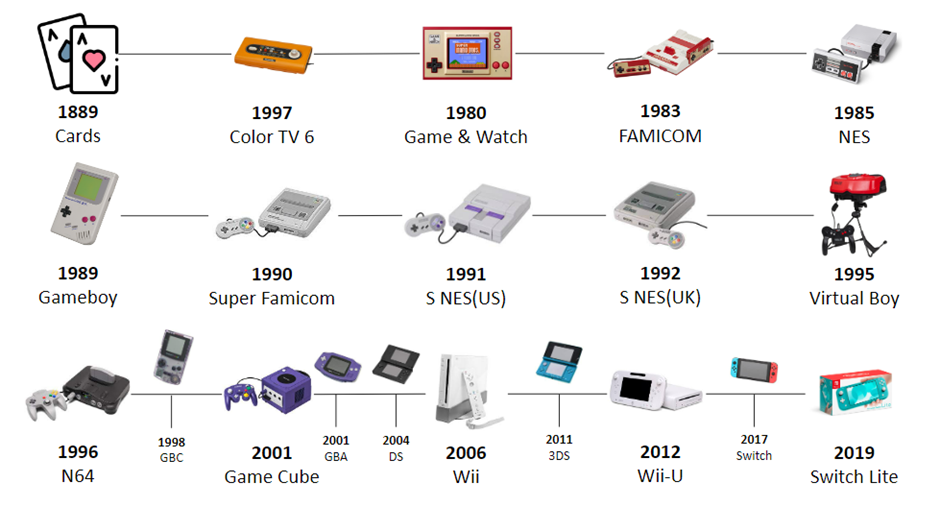 1889
Cards

1997
Color TV 6

1980
Game & Watch

1983
FAMICOM

1985
NES

1989
Gameboy

1990
Super Famicom

1991
S NES(US)

1992
S NES(UK)

1995
Virtual Boy

1996
N64

1998
GBC

2001
Game Cube

2001
GBA

2004
DS

2006
Wii

2011
3DS

2012
Wii-U

2017
Switch

2019
Switch Lite